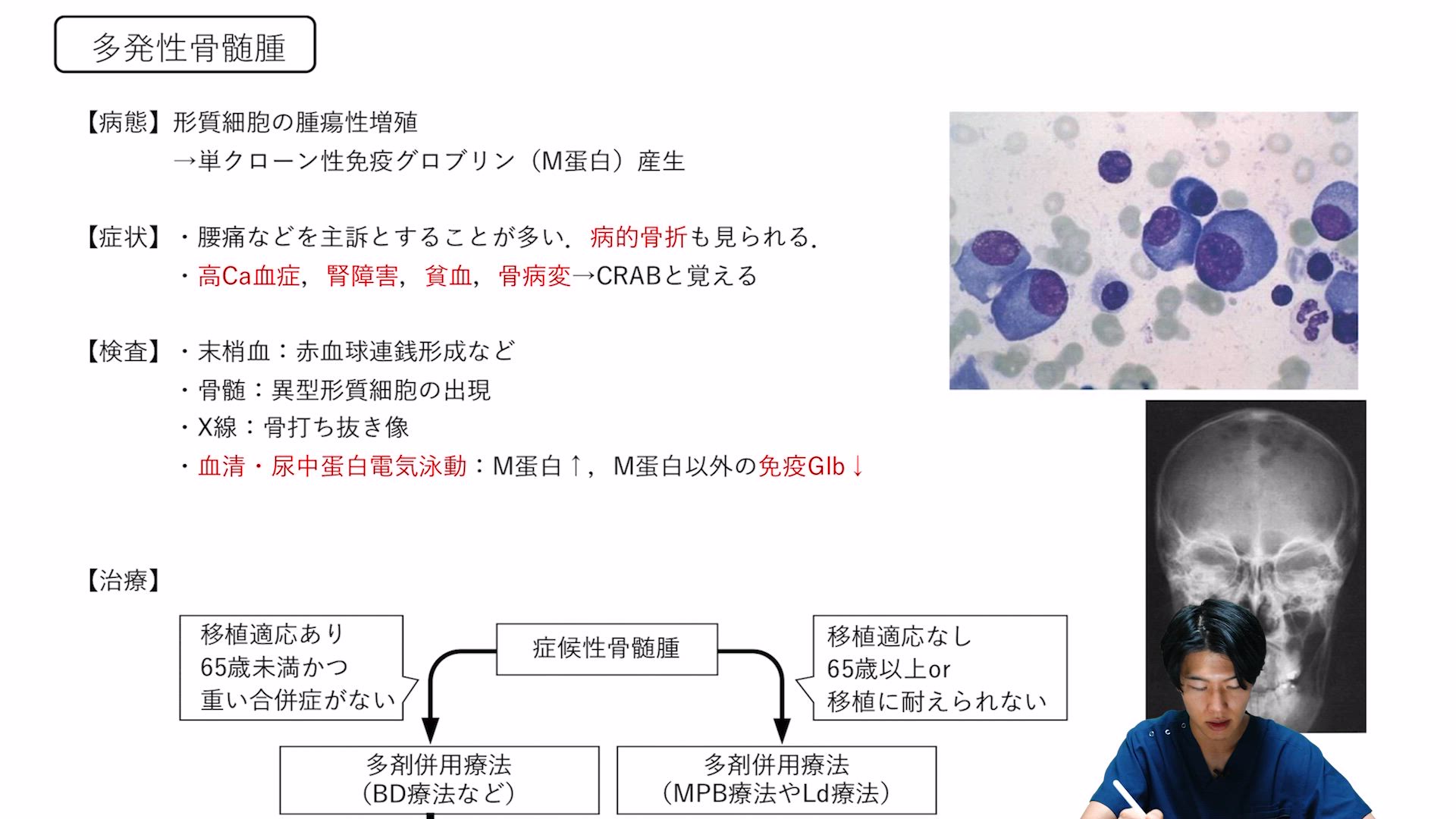 多発性骨髄腫

【病態】形質細胞の腫瘍性増殖
→単クローン性免疫グロブリン（M蛋白）産生

【症状】・腰痛などを主訴とすることが多い．病的骨折も見られる．
・高Ca血症，腎障害，貧血，骨病変→CRABと覚える

【検査】・末梢血：赤血球連銭形成など
・骨髄：異型形質細胞の出現
・X線：骨打ち抜き像
・血清・尿中蛋白電気泳動：M蛋白↑，M蛋白以外の免疫Glb↓

【治療】

移植適応あり
65歳未満かつ
重い合併症がない

症候性骨髄腫

移植適応なし
65歳以上or
移植に耐えられない

多剤併用療法
（BD療法など）

多剤併用療法
（MPB療法やLd療法）